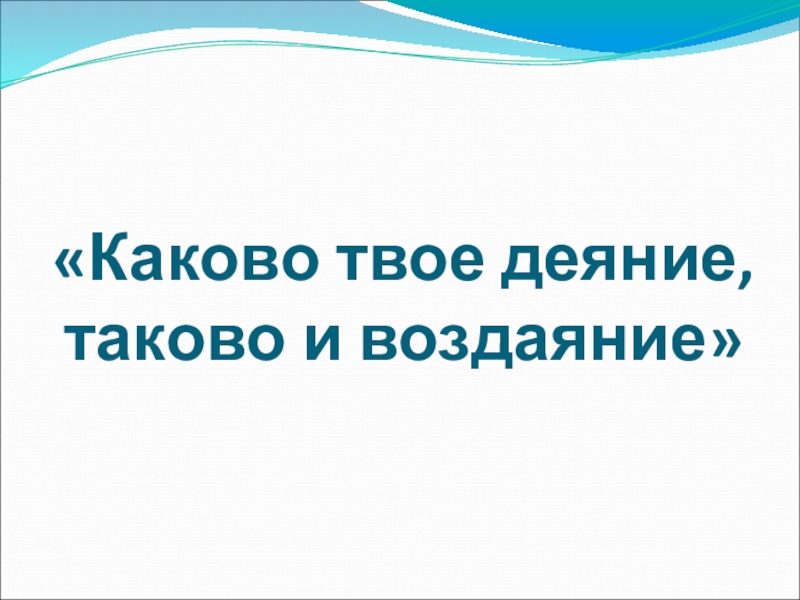 «Каково твое деяние, таково и воздаяние»